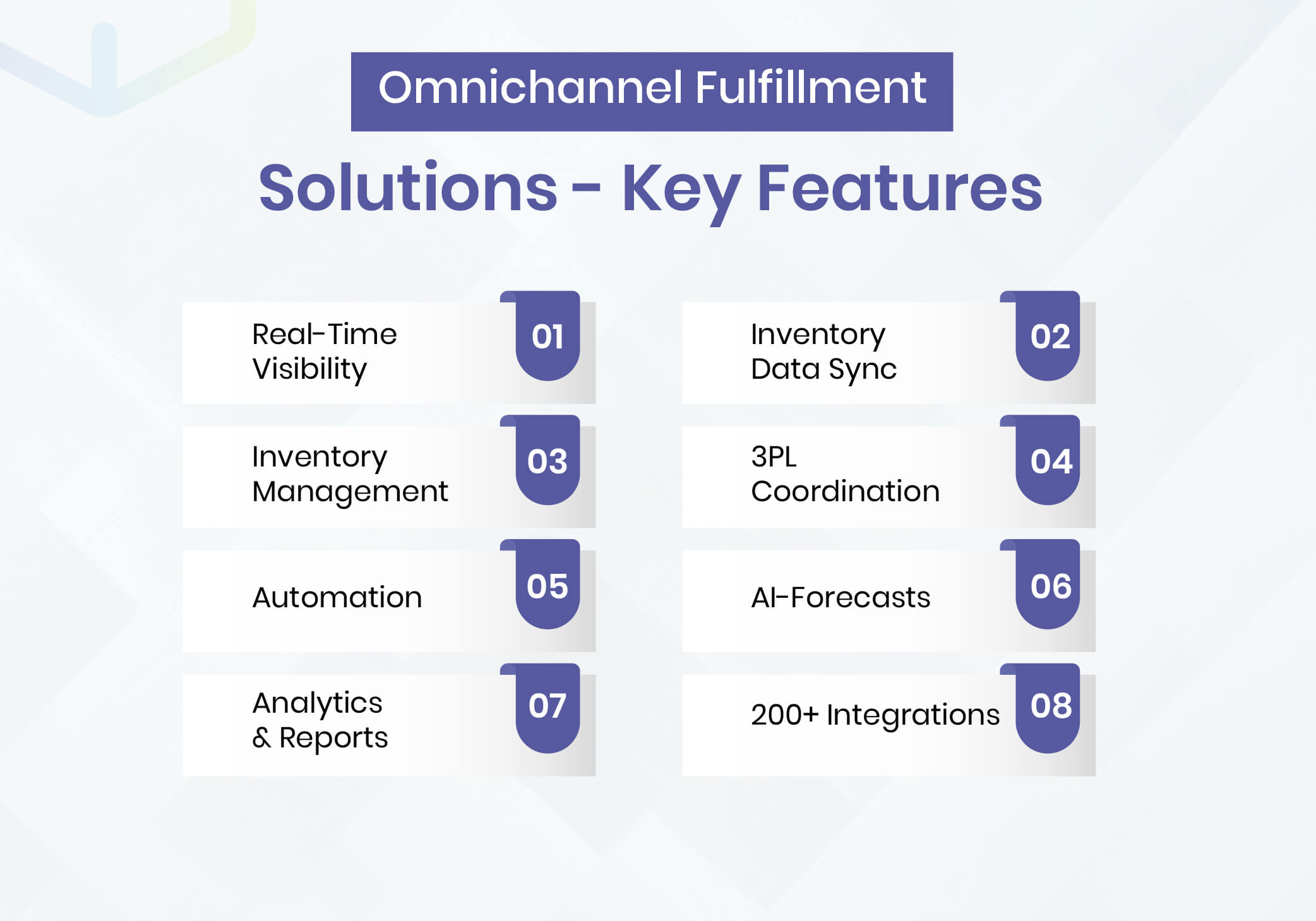 Omnichannel Fulfillment

Solutions - Key Features

Real-Time Visibility 01

Inventory Data Sync 02

Inventory Management 03

3PL Coordination 04

Automation 05

AI-Forecasts 06

Analytics & Reports 07

200+ Integrations 08